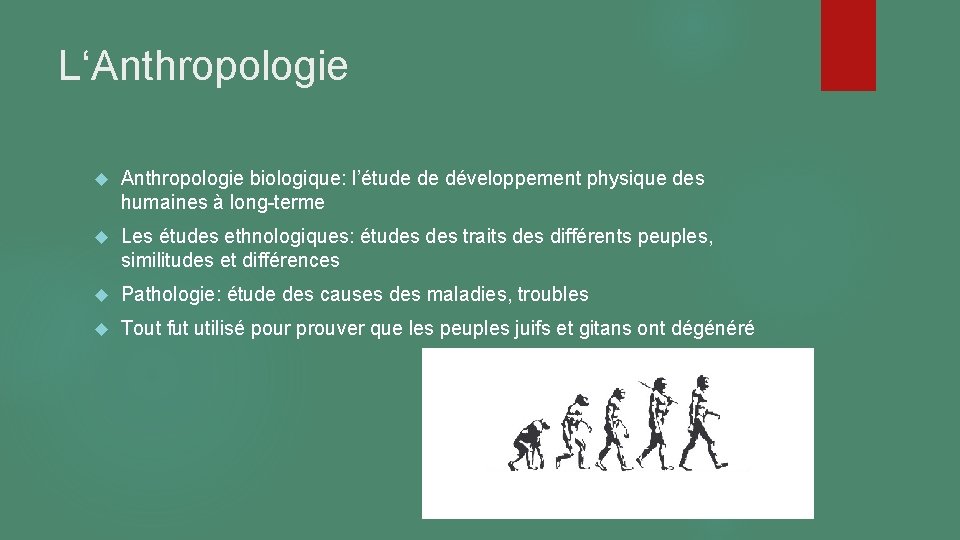 L‘Anthropologie

Anthropologie biologique: l’étude de développement physique des humaines à long-terme

Les études ethnologiques: études des traits des différents peuples, similitudes et différences

Pathologie: étude des causes des maladies, troubles

Tout fut utilisé pour prouver que les peuples juifs et gitans ont dégénéré